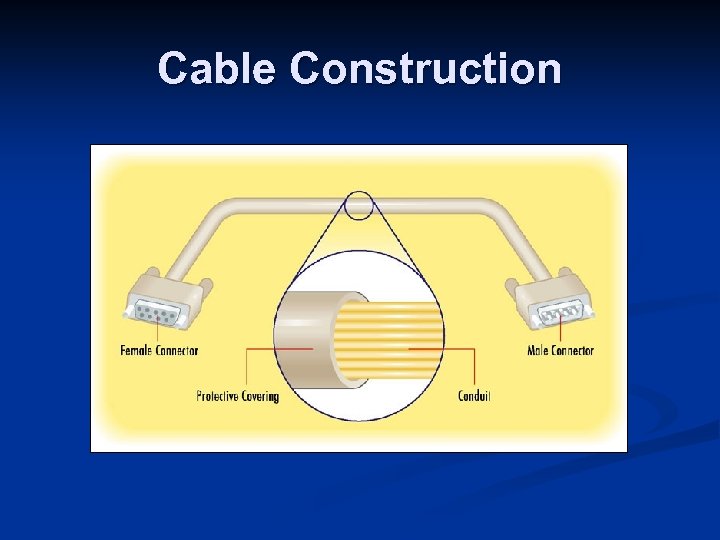 Cable Construction

Female Connector

Male Connector

Protective Covering

Conduit